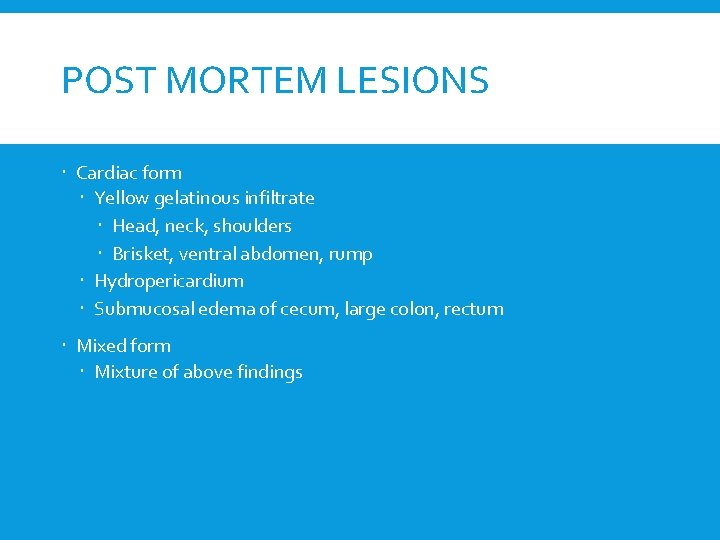 POST MORTEM LESIONS

- Cardiac form
  - Yellow gelatinous infiltrate
    - Head, neck, shoulders
    - Brisket, ventral abdomen, rump
  - Hydropericardium
  - Submucosal edema of cecum, large colon, rectum
- Mixed form
  - Mixture of above findings